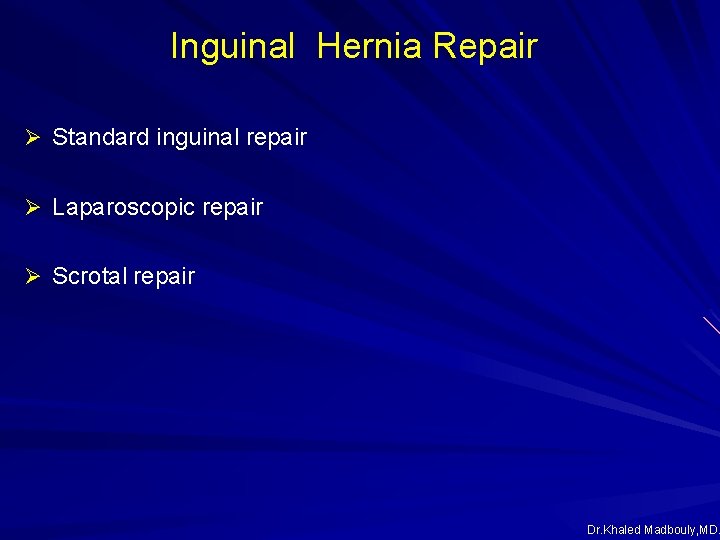 Inguinal  Hernia Repair

➢ Standard inguinal repair

➢ Laparoscopic repair

➢ Scrotal repair

Dr.Khaled Madbouly,MD.